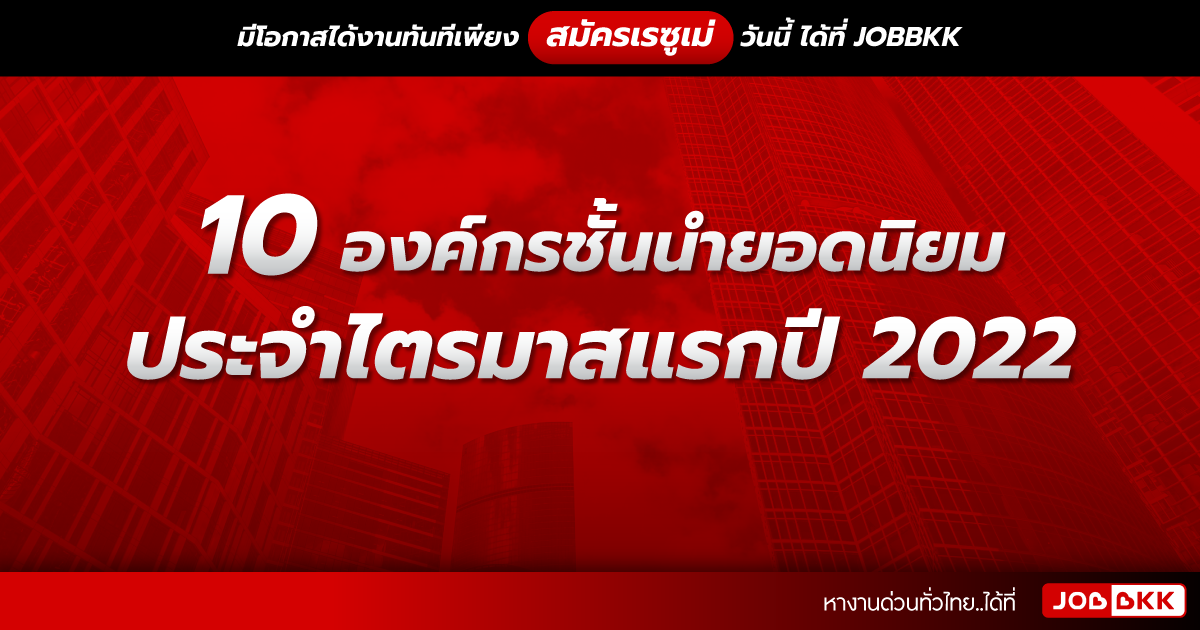 มีโอกาสได้งานทันทีเพียง สมัครเรซูเม่ วันนี้ ได้ที่ JOBBKK

10 องค์กรชั้นนำยอดนิยม ประจำไตรมาสแรกปี 2022

หางานด่วนทั่วไทย..ได้ที่ JOBBKK